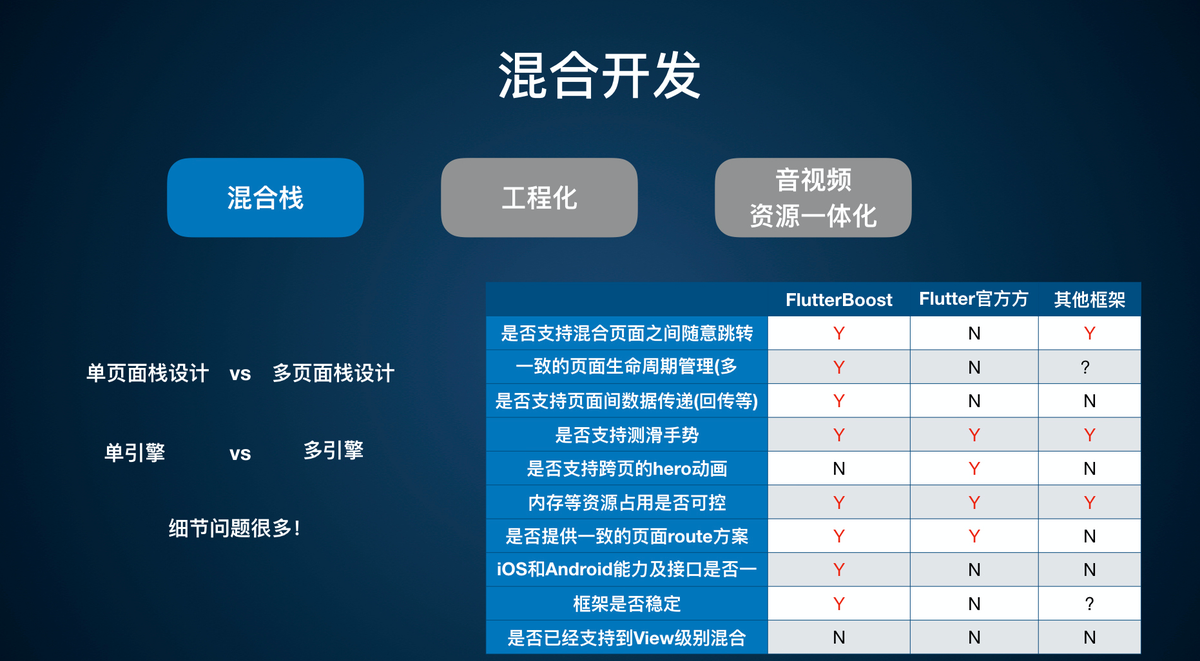 混合开发

混合栈

工程化

音视频
资源一体化

单页面栈设计 vs 多页面栈设计

单引擎 vs 多引擎

细节问题很多!

|  | FlutterBoost | Flutter官方方 | 其他框架 |
|---|---|---|---|
| 是否支持混合页面之间随意跳转 | Y | N | Y |
| 一致的页面生命周期管理(多 | Y | N | ? |
| 是否支持页面间数据传递(回传等) | Y | N | N |
| 是否支持测滑手势 | Y | Y | Y |
| 是否支持跨页的hero动画 | N | Y | N |
| 内存等资源占用是否可控 | Y | Y | Y |
| 是否提供一致的页面route方案 | Y | Y | N |
| iOS和Android能力及接口是否一 | Y | N | N |
| 框架是否稳定 | Y | N | ? |
| 是否已经支持到View级别混合 | N | N | N |